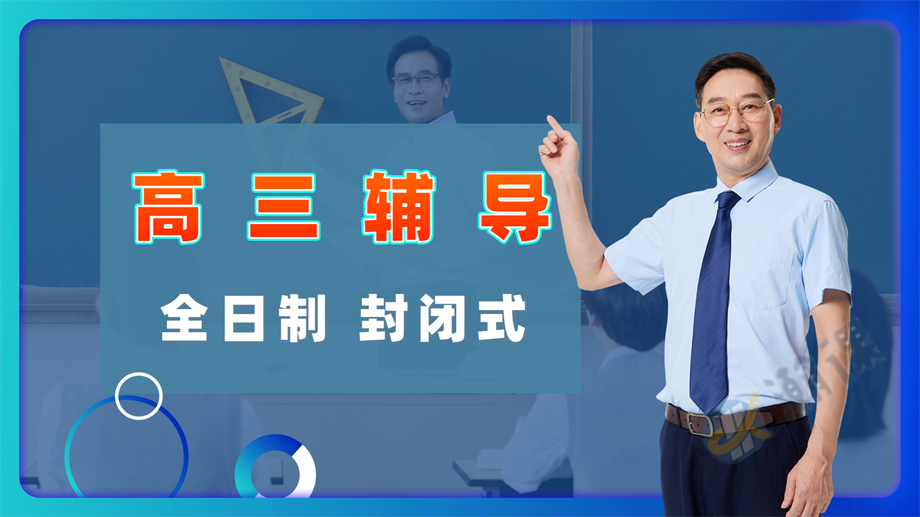 高三辅导

全日制 封闭式